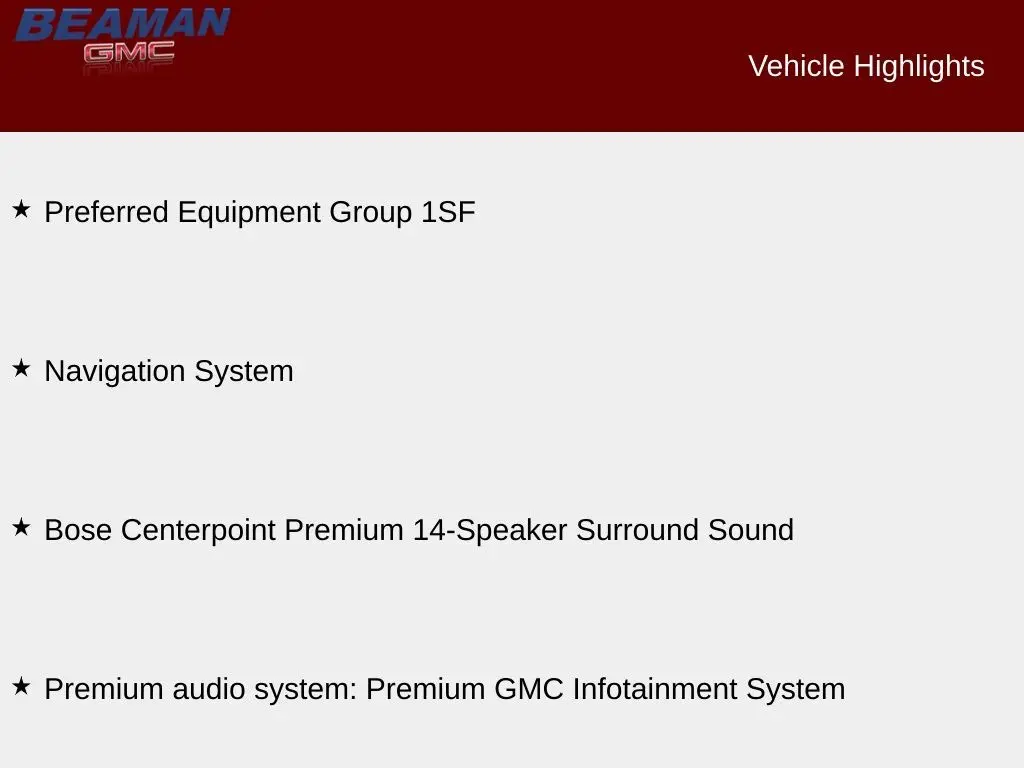 BEAMAN
GMC

Vehicle Highlights

★ Preferred Equipment Group 1SF

★ Navigation System

★ Bose Centerpoint Premium 14-Speaker Surround Sound

★ Premium audio system: Premium GMC Infotainment System